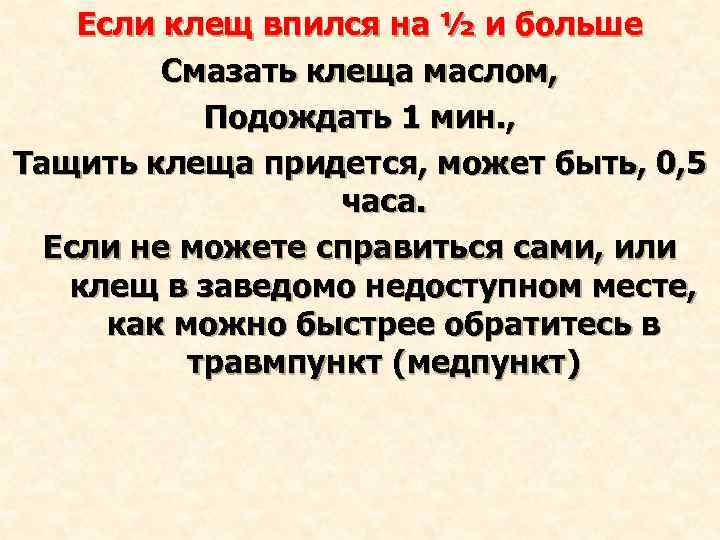 Если клещ впился на ½ и больше

Смазать клеща маслом,

Подождать 1 мин.,

Тащить клеща придется, может быть, 0,5 часа.

Если не можете справиться сами, или клещ в заведомо недоступном месте, как можно быстрее обратитесь в травмпункт (медпункт)